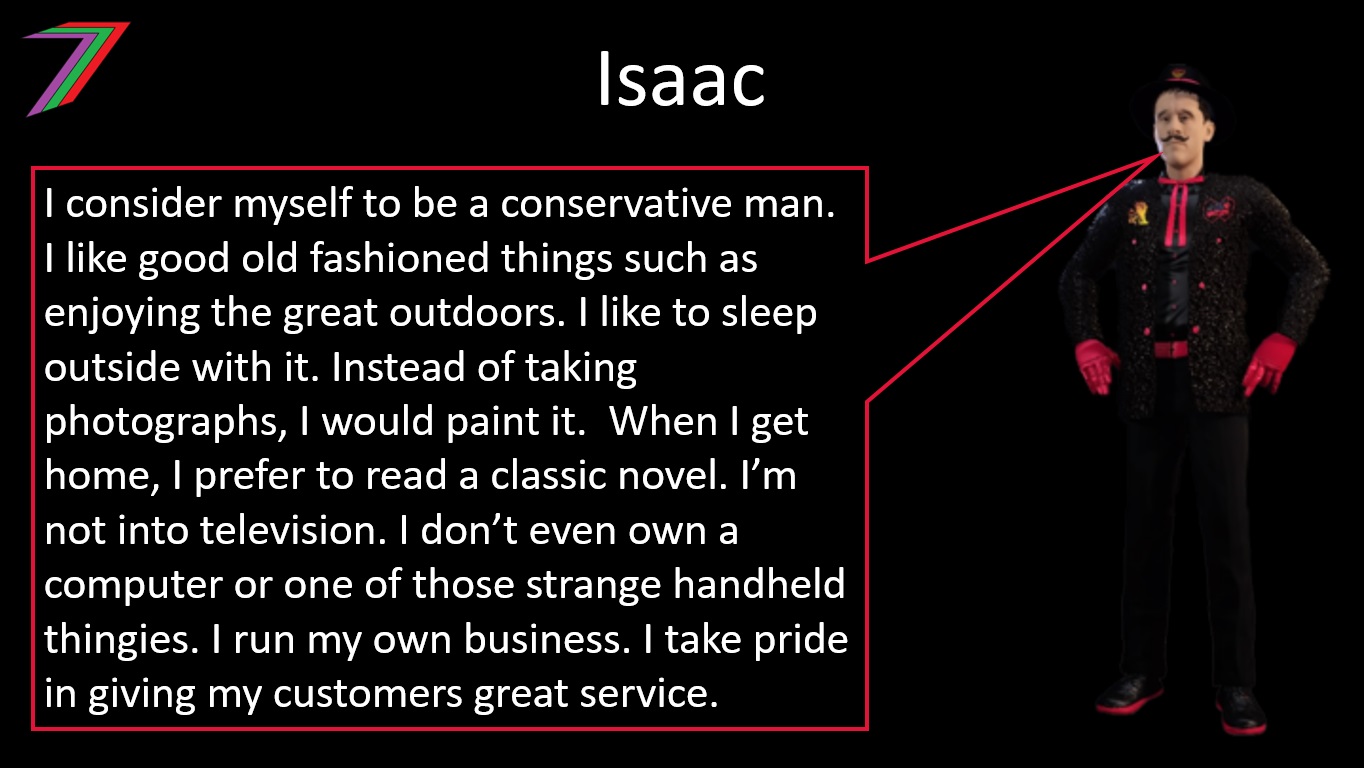 Isaac

I consider myself to be a conservative man. I like good old fashioned things such as enjoying the great outdoors. I like to sleep outside with it. Instead of taking photographs, I would paint it.  When I get home, I prefer to read a classic novel. I'm not into television. I don't even own a computer or one of those strange handheld thingies. I run my own business. I take pride in giving my customers great service.